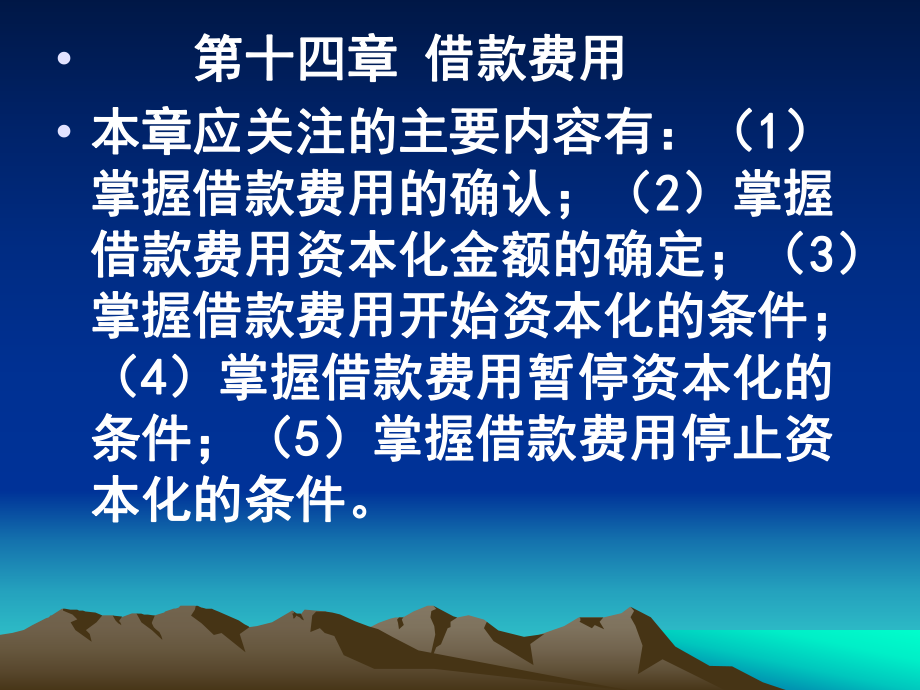 • 第十四章 借款费用

• 本章应关注的主要内容有：（1）掌握借款费用的确认；（2）掌握借款费用资本化金额的确定；（3）掌握借款费用开始资本化的条件；（4）掌握借款费用暂停资本化的条件；（5）掌握借款费用停止资本化的条件。